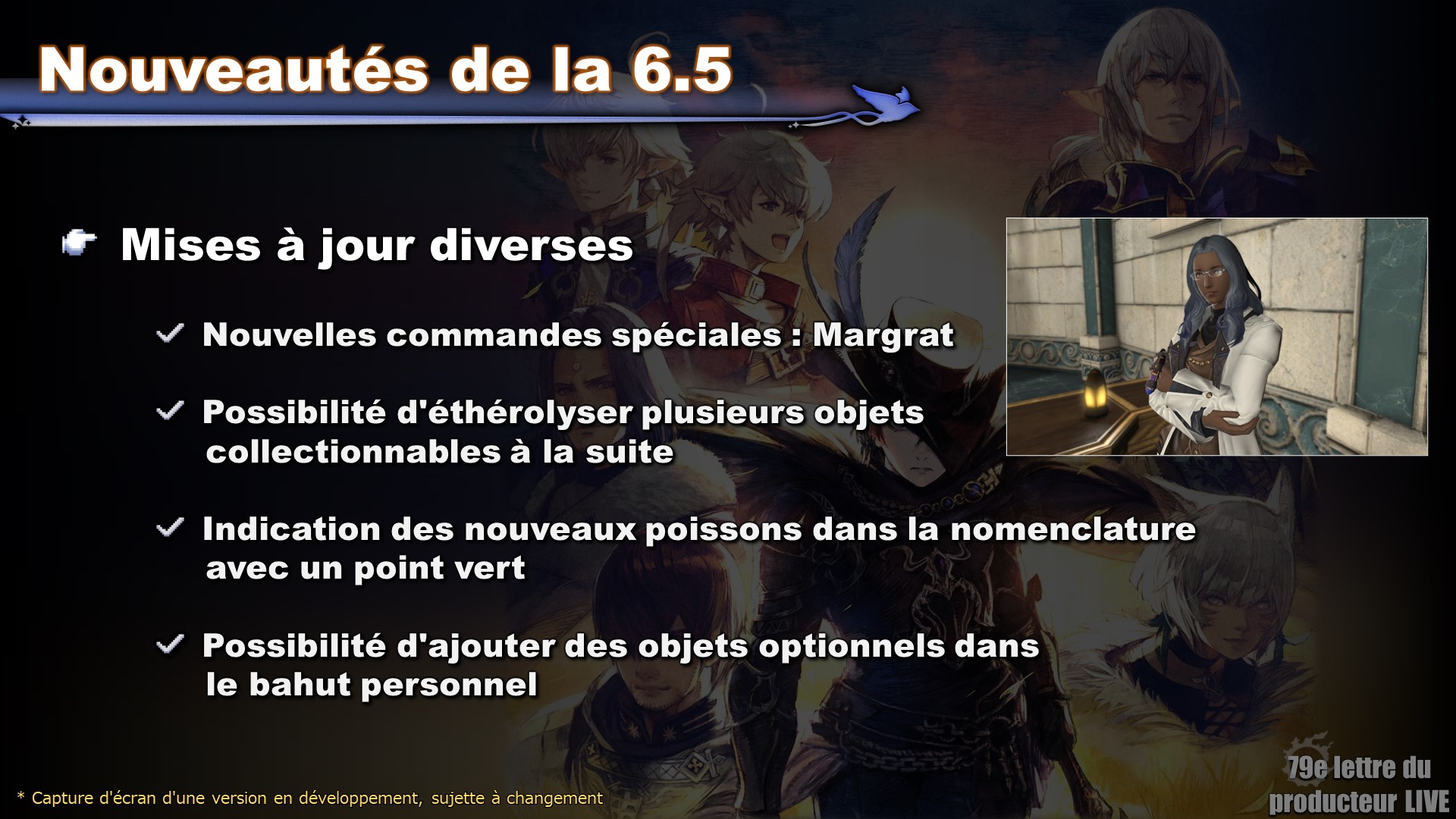 Nouveautés de la 6.5

Mises à jour diverses

Nouvelles commandes spéciales : Margrat

Possibilité d'éthérolyser plusieurs objets collectionnables à la suite

Indication des nouveaux poissons dans la nomenclature avec un point vert

Possibilité d'ajouter des objets optionnels dans le bahut personnel

* Capture d'écran d'une version en développement, sujette à changement

79e lettre du producteur LIVE